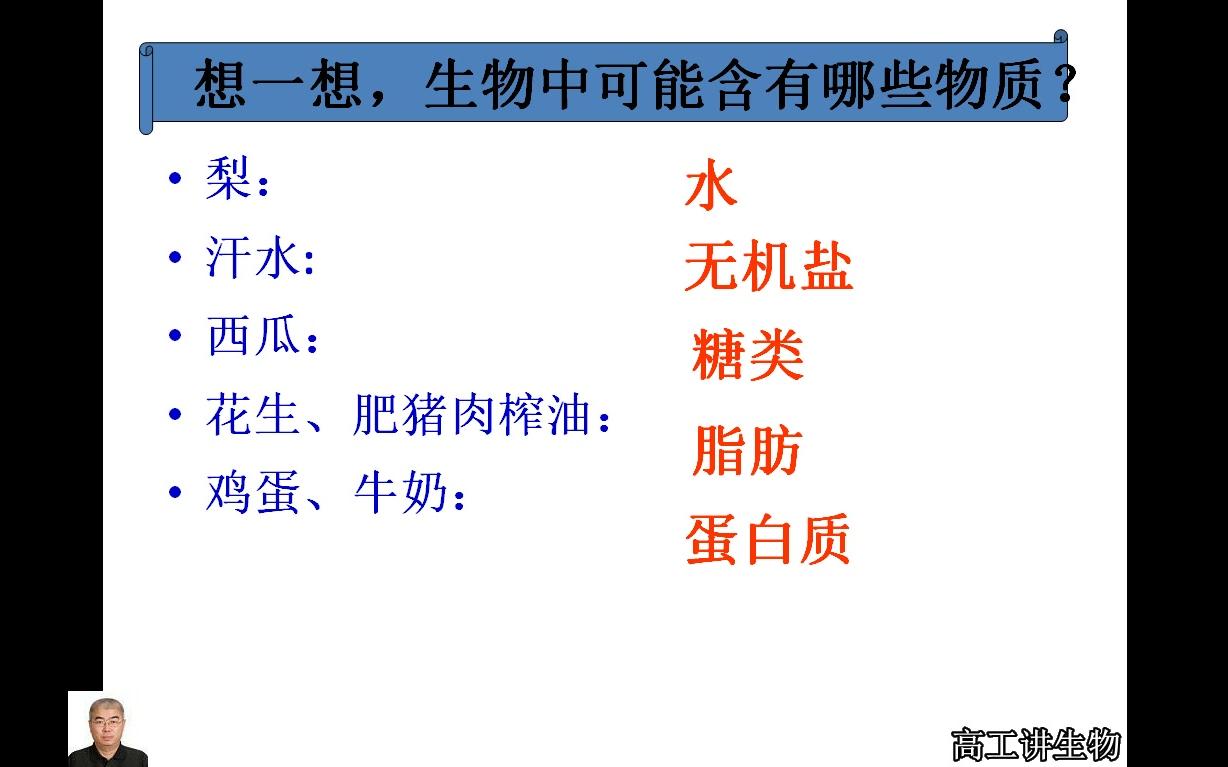 想一想，生物中可能含有哪些物质？

• 梨：
• 汗水:
• 西瓜：
• 花生、肥猪肉榨油：
• 鸡蛋、牛奶：

水
无机盐
糖类
脂肪
蛋白质

高工讲生物